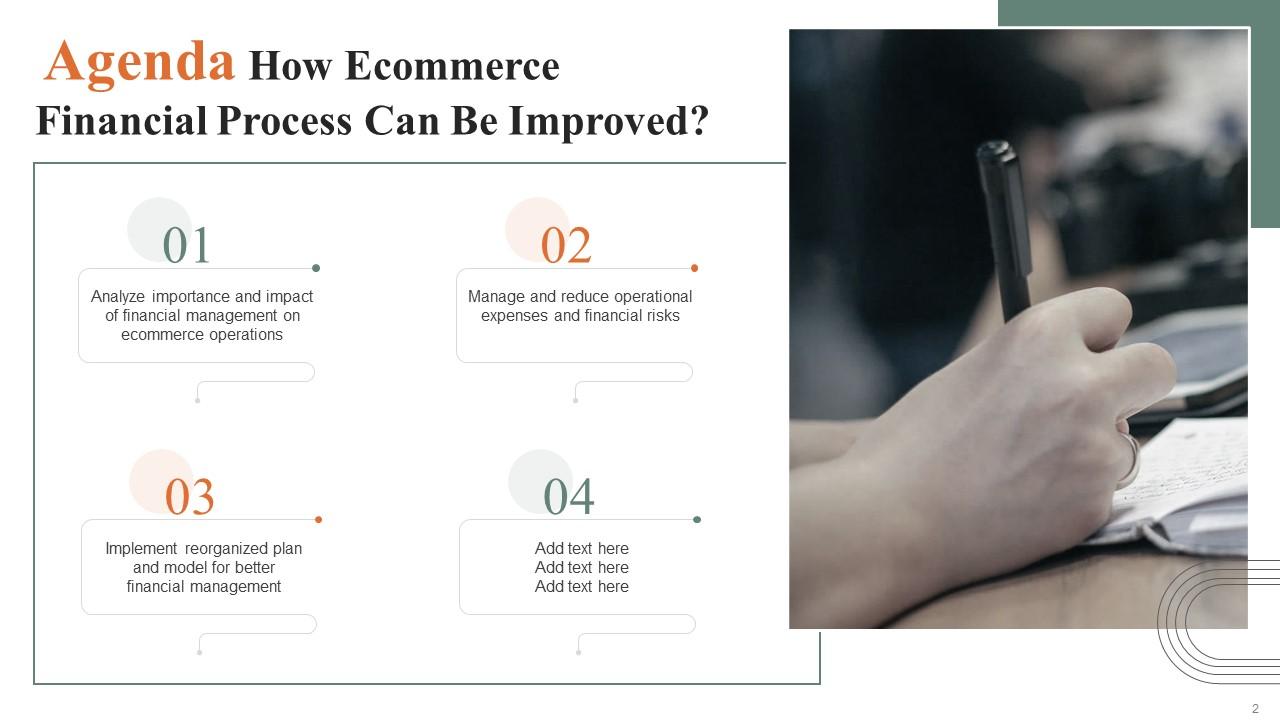 Agenda How Ecommerce Financial Process Can Be Improved?

01

Analyze importance and impact of financial management on ecommerce operations

02

Manage and reduce operational expenses and financial risks

03

Implement reorganized plan and model for better financial management

04

Add text here
Add text here
Add text here

2